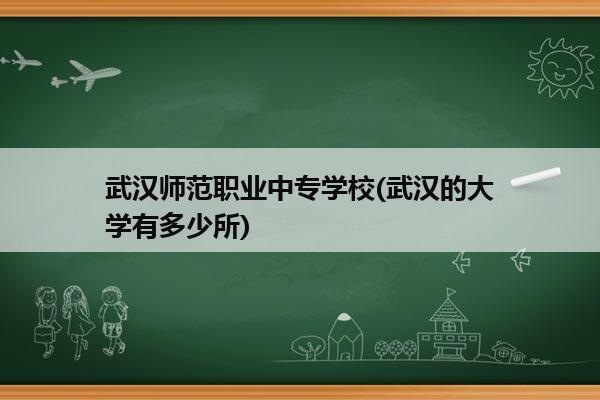 武汉师范职业中专学校(武汉的大学有多少所)